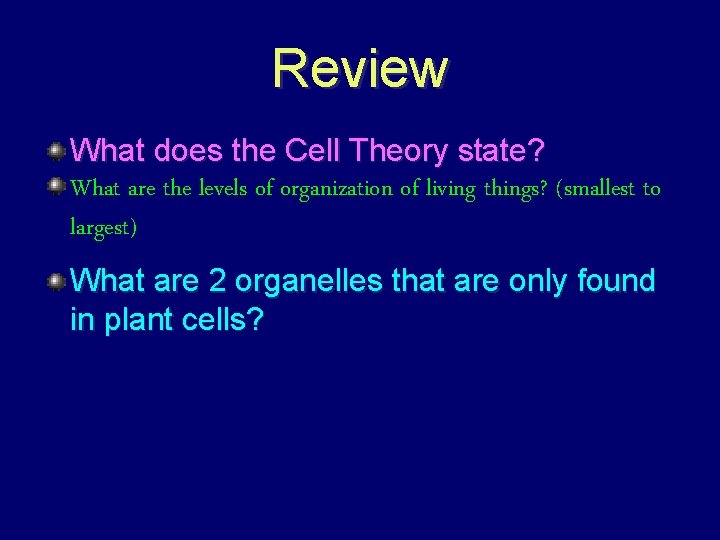 Review

What does the Cell Theory state?

What are the levels of organization of living things? (smallest to largest)

What are 2 organelles that are only found in plant cells?